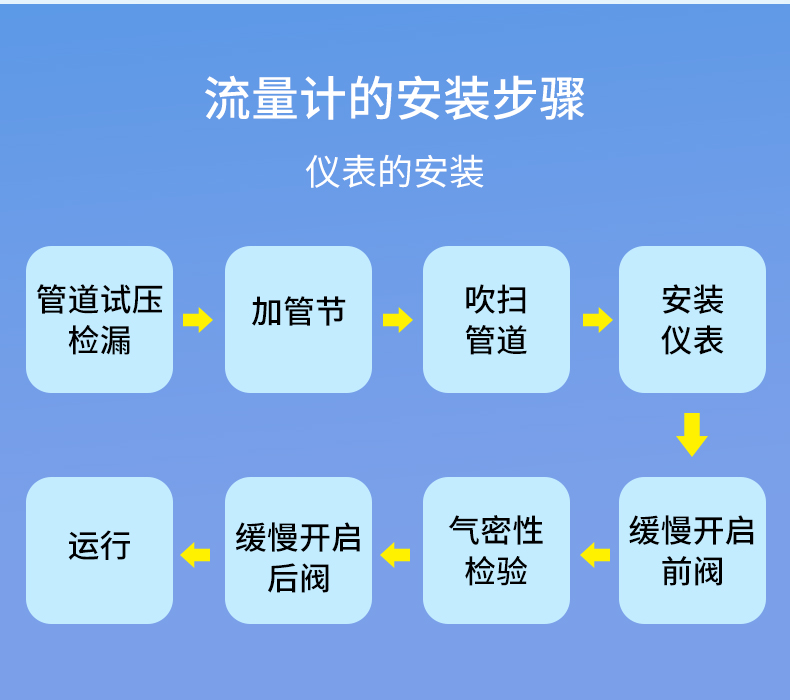 流量计的安装步骤

仪表的安装

管道试压检漏

加管节

吹扫管道

安装仪表

缓慢开启前阀

气密性检验

缓慢开启后阀

运行